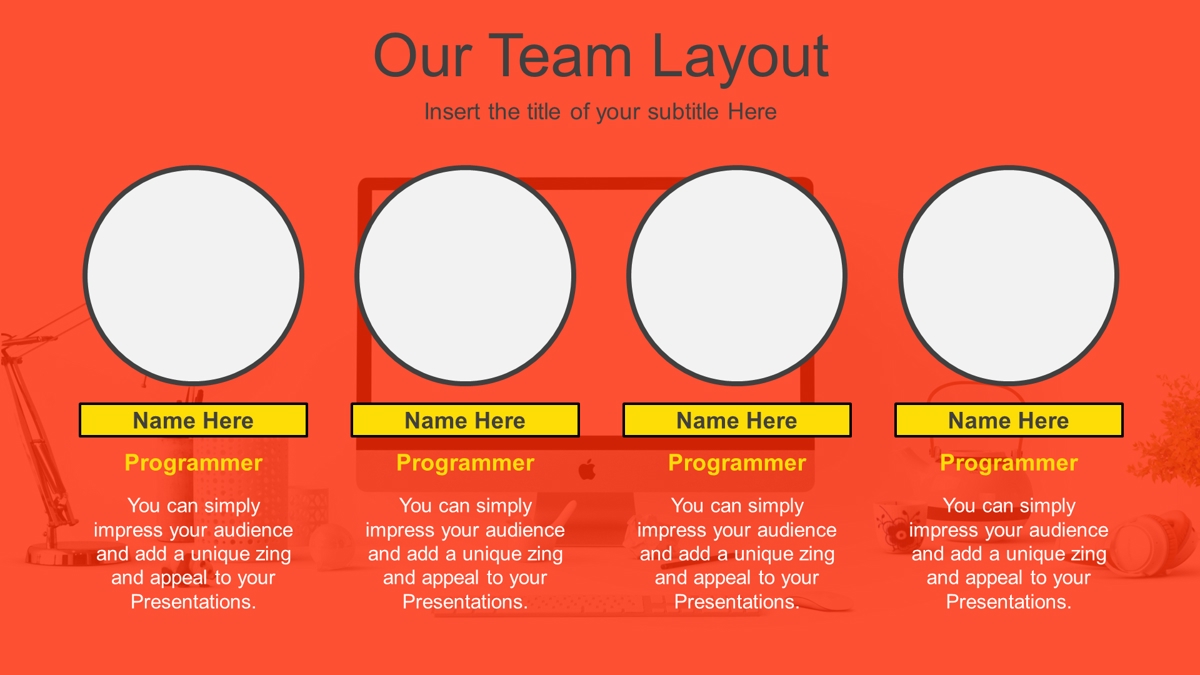 Our Team Layout

Insert the title of your subtitle Here

Name Here

Programmer

You can simply impress your audience and add a unique zing and appeal to your Presentations.

Name Here

Programmer

You can simply impress your audience and add a unique zing and appeal to your Presentations.

Name Here

Programmer

You can simply impress your audience and add a unique zing and appeal to your Presentations.

Name Here

Programmer

You can simply impress your audience and add a unique zing and appeal to your Presentations.